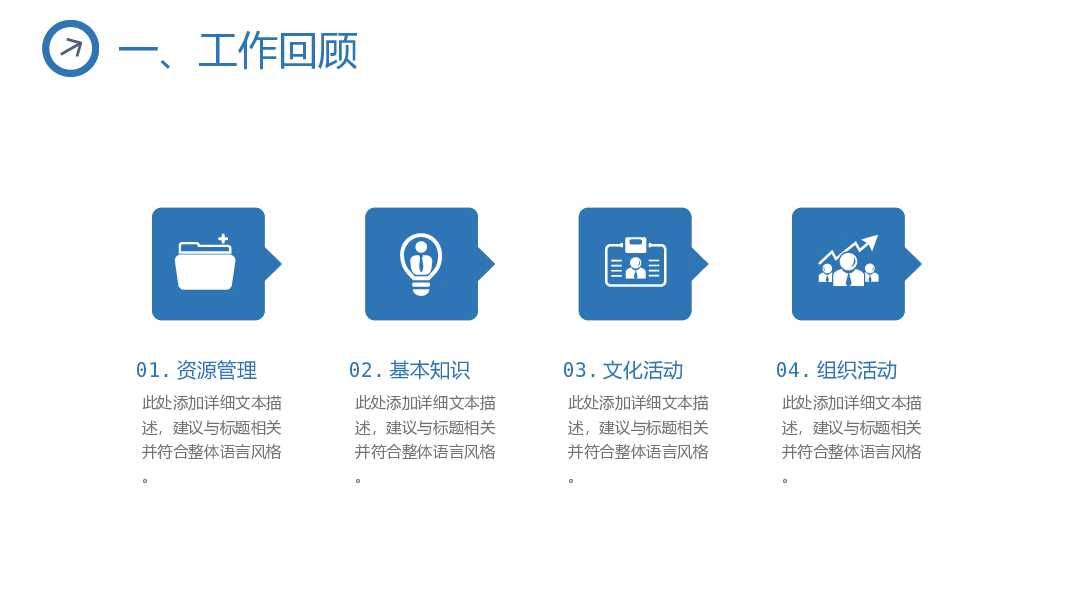 一、工作回顾

01. 资源管理
此处添加详细文本描述，建议与标题相关并符合整体语言风格。

02. 基本知识
此处添加详细文本描述，建议与标题相关并符合整体语言风格。

03. 文化活动
此处添加详细文本描述，建议与标题相关并符合整体语言风格。

04. 组织活动
此处添加详细文本描述，建议与标题相关并符合整体语言风格。